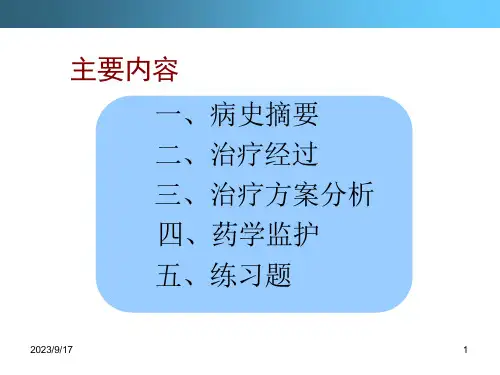 主要内容

一、病史摘要
二、治疗经过
三、治疗方案分析
四、药学监护
五、练习题

2023/9/17

1